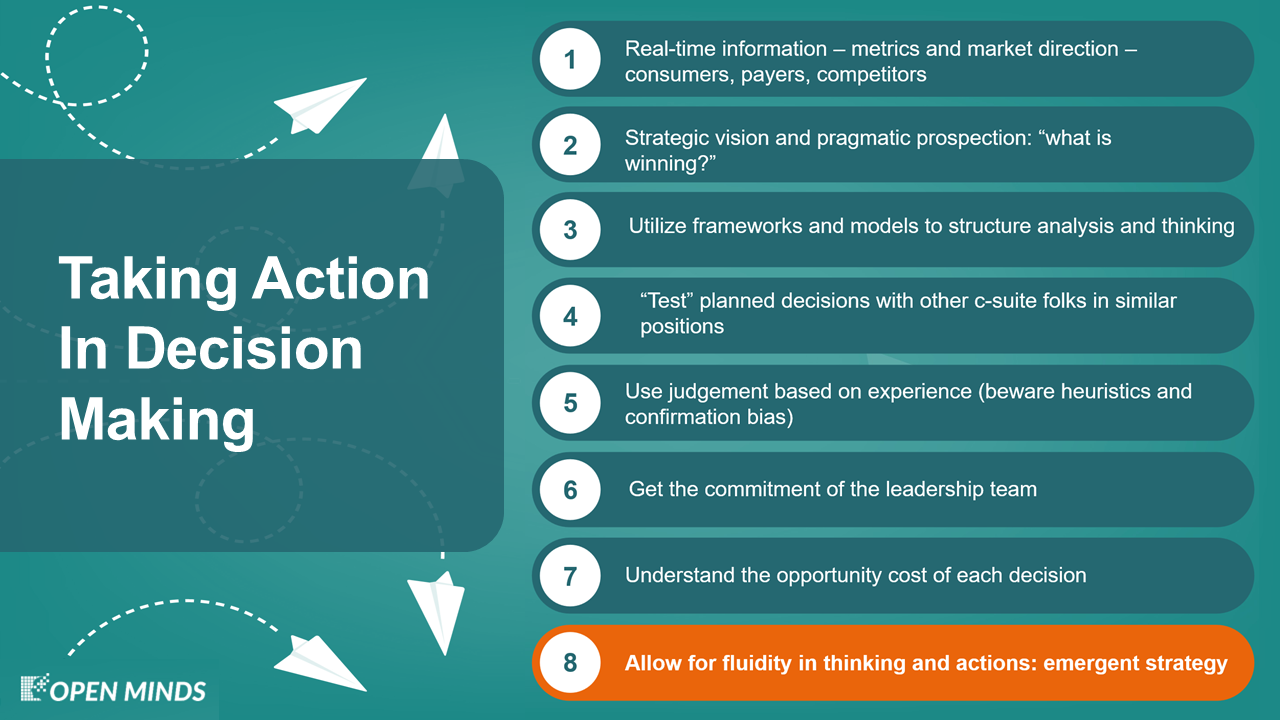 Taking Action In Decision Making

1 Real-time information – metrics and market direction – consumers, payers, competitors

2 Strategic vision and pragmatic prospection: “what is winning?”

3 Utilize frameworks and models to structure analysis and thinking

4 “Test” planned decisions with other c-suite folks in similar positions

5 Use judgement based on experience (beware heuristics and confirmation bias)

6 Get the commitment of the leadership team

7 Understand the opportunity cost of each decision

8 Allow for fluidity in thinking and actions: emergent strategy

OPEN MINDS